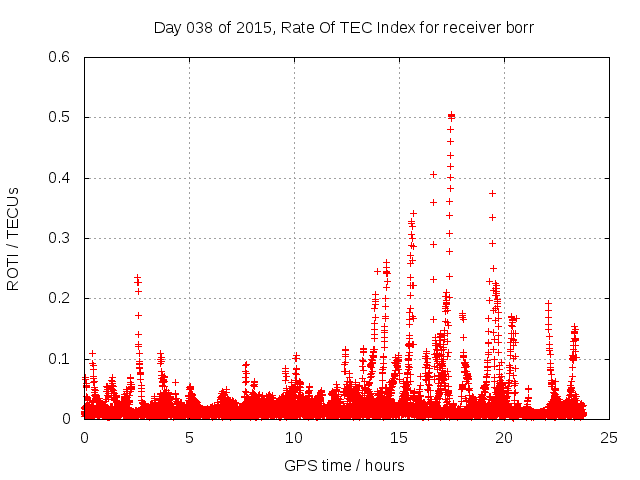 Day 038 of 2015, Rate Of TEC Index for receiver borr

ROTI / TECUs

0.6
0.5
0.4
0.3
0.2
0.1
0

0
5
10
15
20
25

GPS time / hours